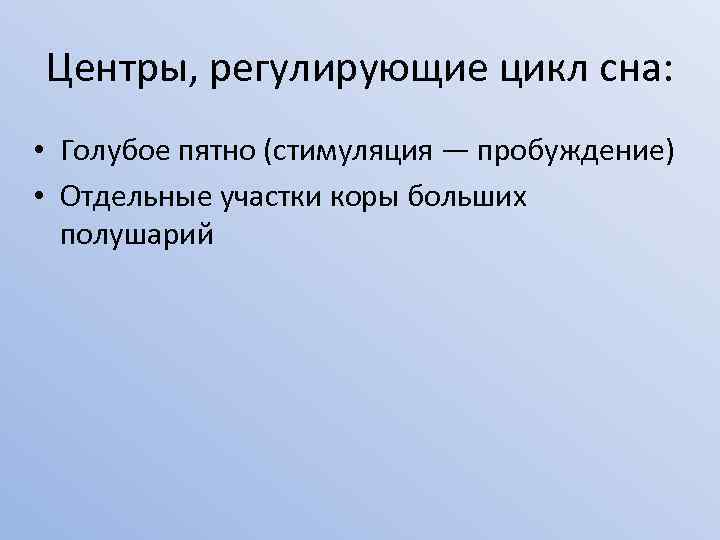 Центры, регулирующие цикл сна:

• Голубое пятно (стимуляция — пробуждение)
• Отдельные участки коры больших полушарий